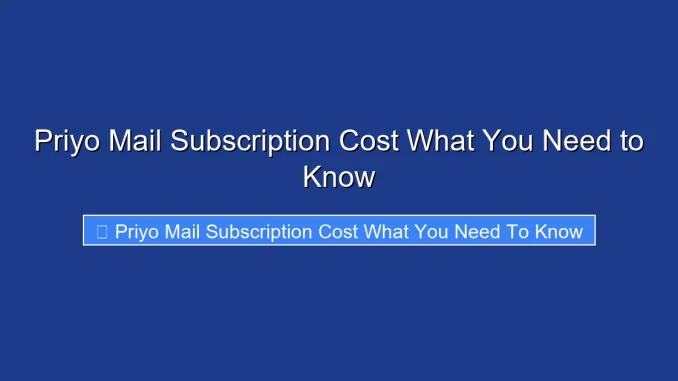 Priyo Mail Subscription Cost What You Need to Know

Priyo Mail Subscription Cost What You Need To Know